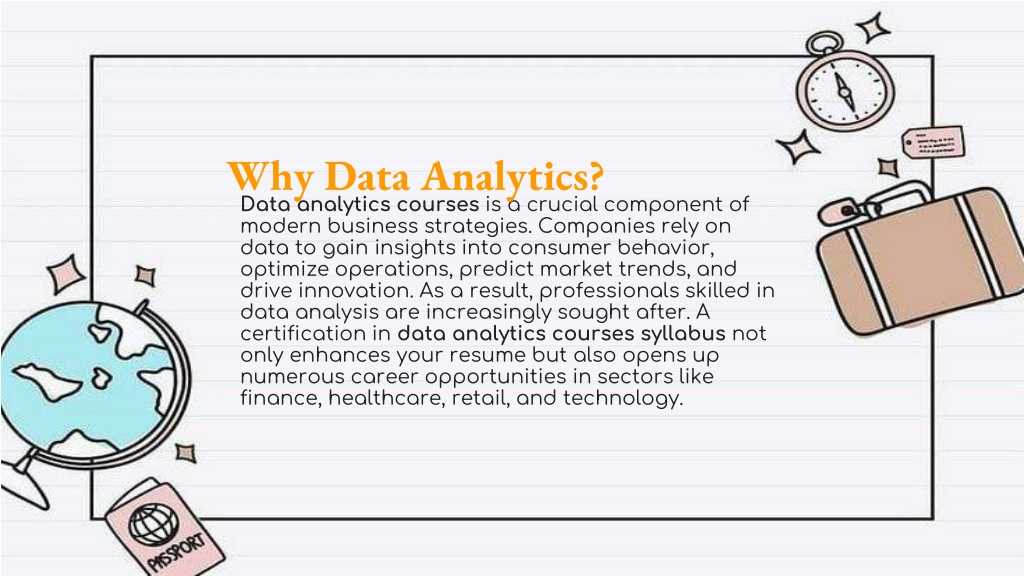 Why Data Analytics?

Data analytics courses is a crucial component of modern business strategies. Companies rely on data to gain insights into consumer behavior, optimize operations, predict market trends, and drive innovation. As a result, professionals skilled in data analysis are increasingly sought after. A certification in data analytics courses syllabus not only enhances your resume but also opens up numerous career opportunities in sectors like finance, healthcare, retail, and technology.

PASSPORT